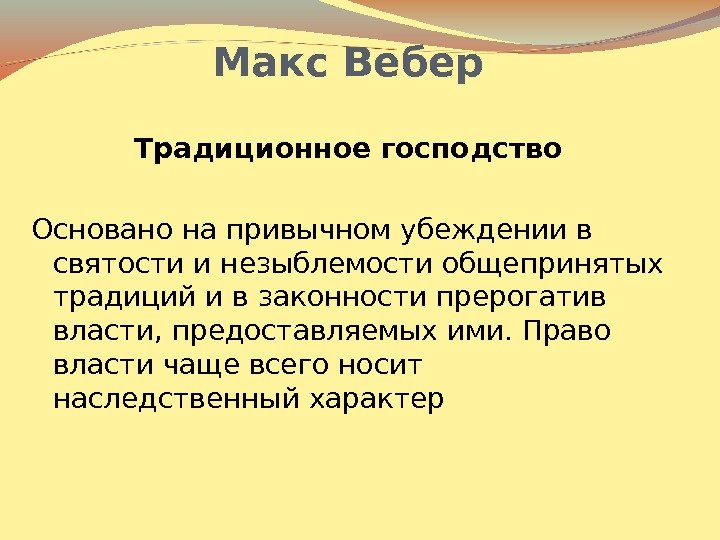 Макс Вебер

Традиционное господство

Основано на привычном убеждении в святости и незыблемости общепринятых традиций и в законности прерогатив власти, предоставляемых ими. Право власти чаще всего носит наследственный характер